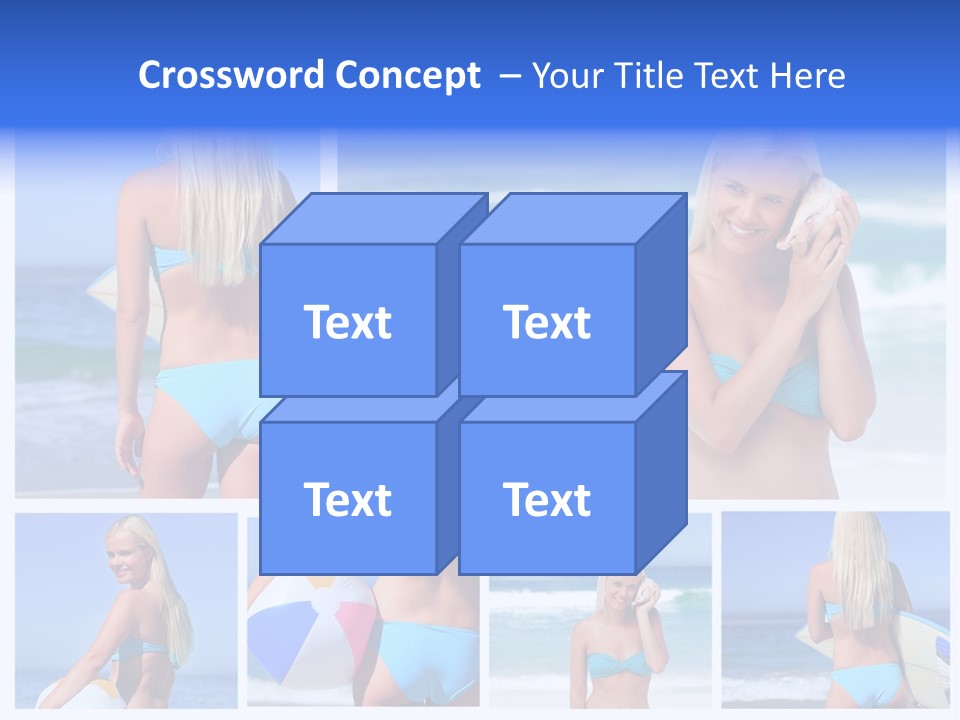 Crossword Concept – Your Title Text Here

Text

Text

Text

Text